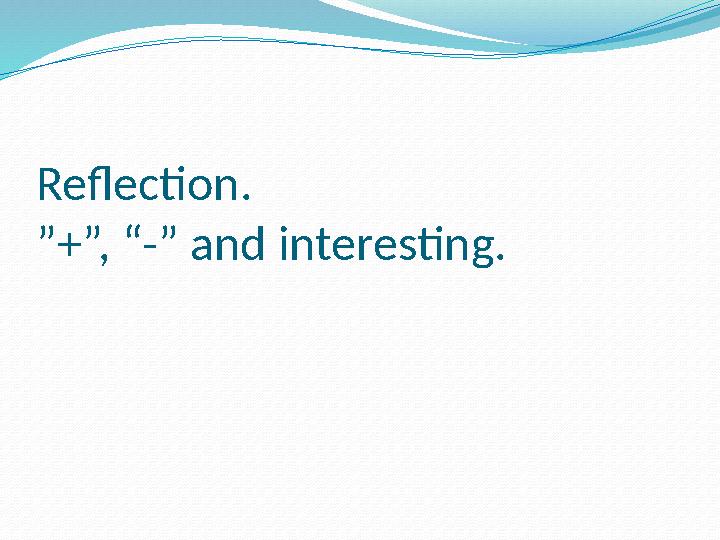 Reflection.
”+”, “-” and interesting.